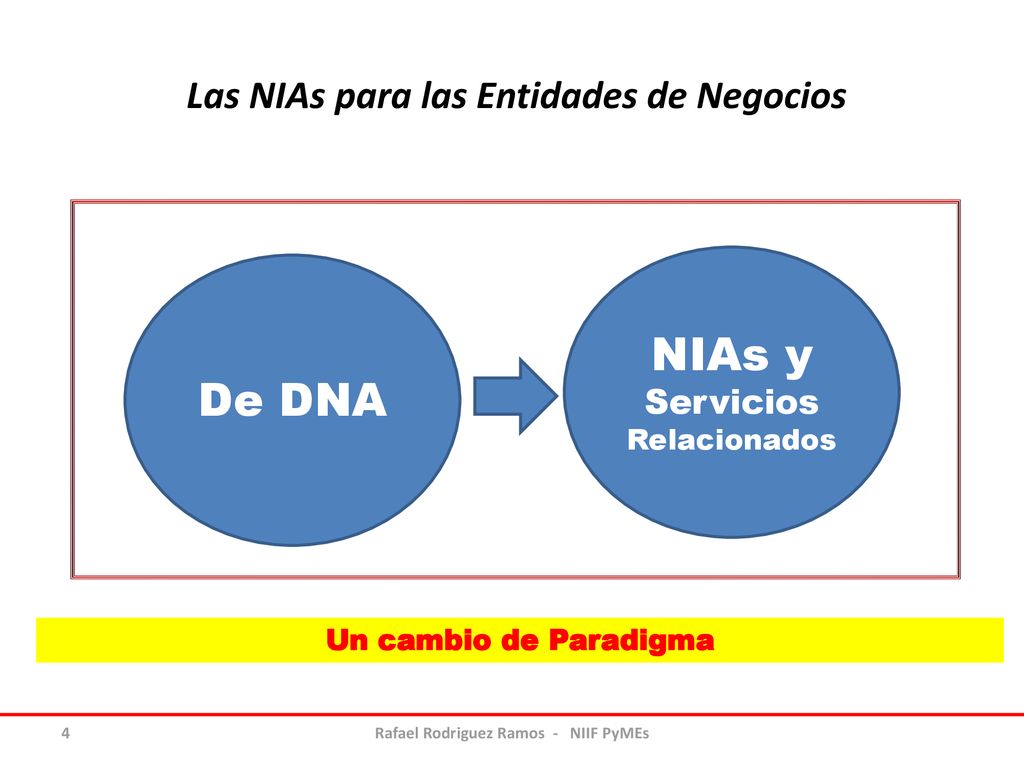 Las NIAs para las Entidades de Negocios

De DNA

NIAs y Servicios Relacionados

Un cambio de Paradigma

4

Rafael Rodriguez Ramos - NIIF PyMEs